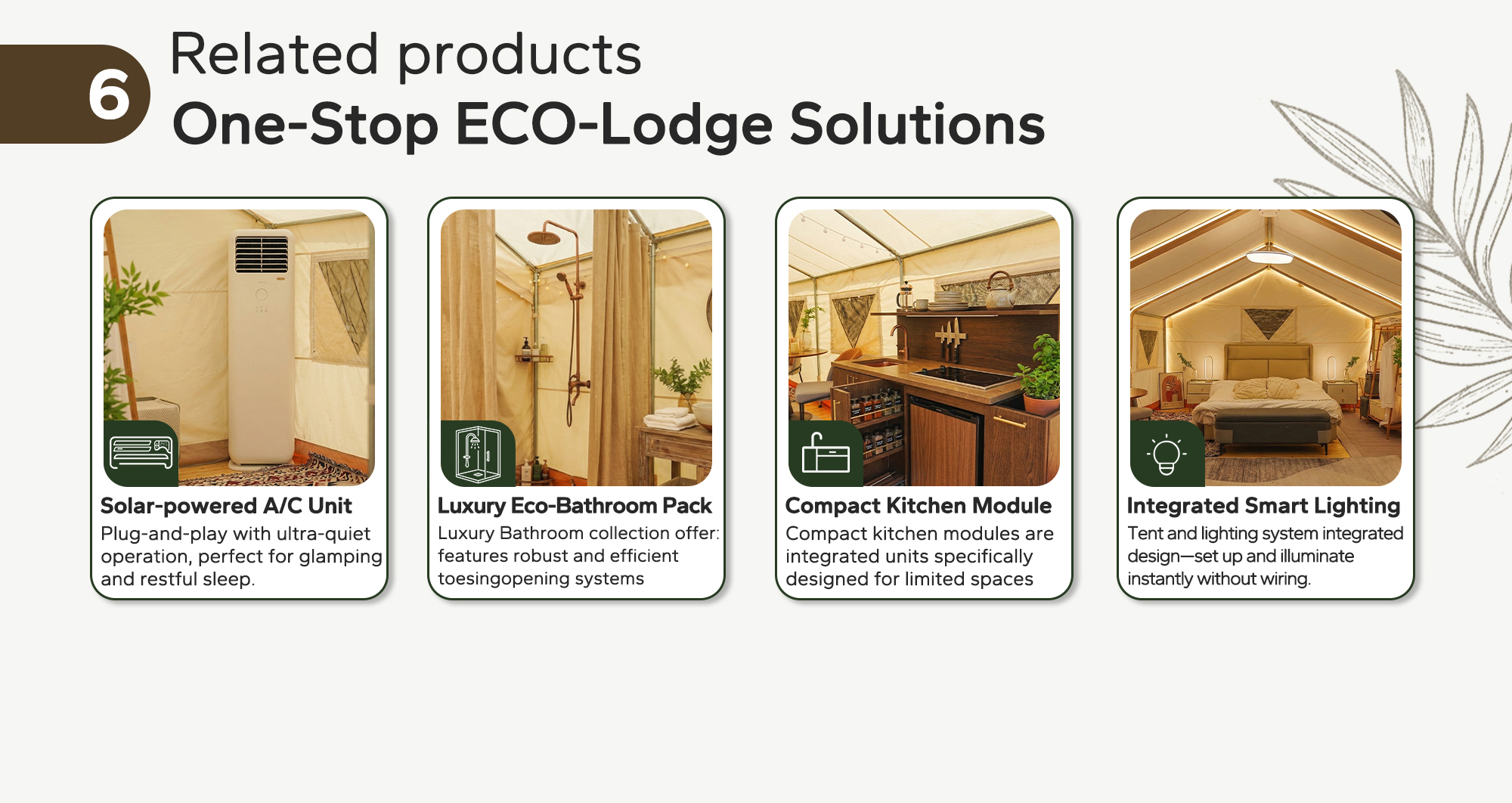 6

Related products

One-Stop ECO-Lodge Solutions

Solar-powered A/C Unit

Plug-and-play with ultra-quiet operation, perfect for glamping and restful sleep.

Luxury Eco-Bathroom Pack

Luxury Bathroom collection offer: features robust and efficient toesingopening systems

Compact Kitchen Module

Compact kitchen modules are integrated units specifically designed for limited spaces

Integrated Smart Lighting

Tent and lighting system integrated design—set up and illuminate instantly without wiring.